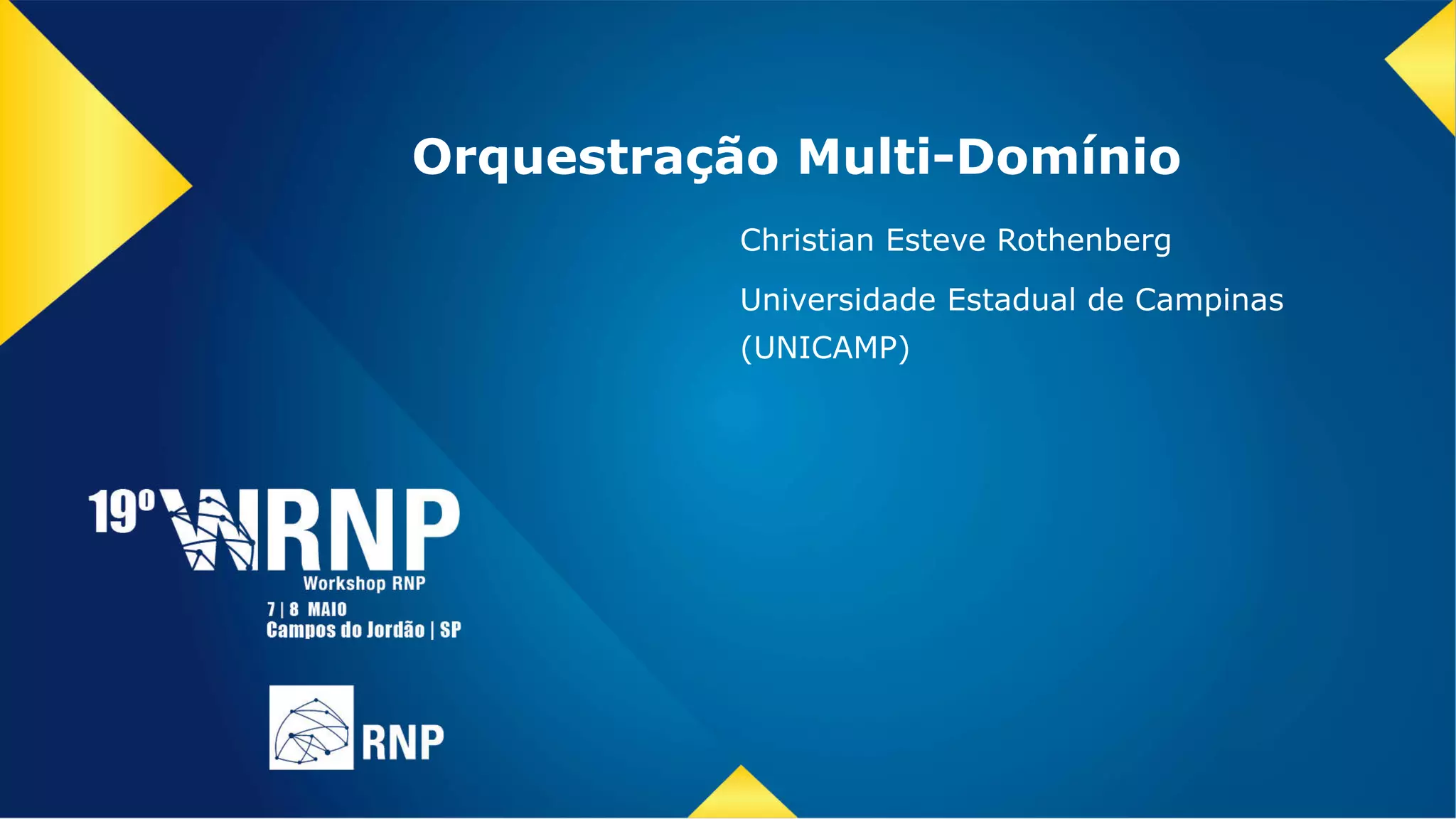 Orquestração Multi-Domínio

Christian Esteve Rothenberg

Universidade Estadual de Campinas (UNICAMP)

19º WRNP
Workshop RNP
7 | 8 MAIO
Campos do Jordão | SP

RNP